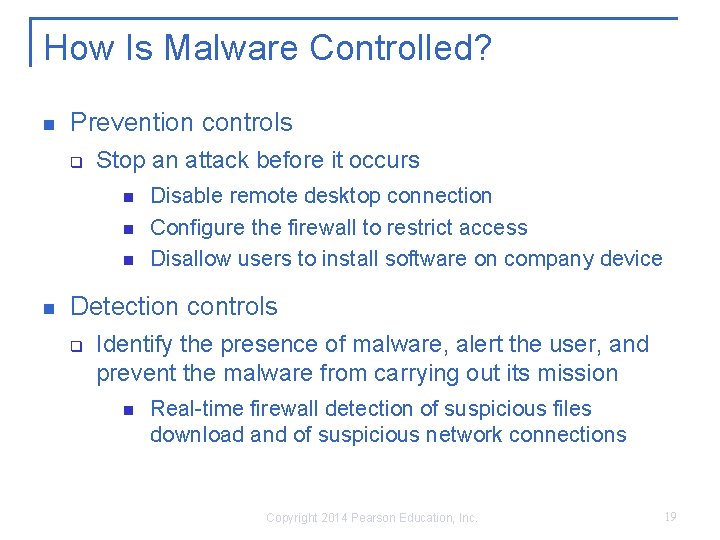 How Is Malware Controlled?

- Prevention controls
  - Stop an attack before it occurs
    - Disable remote desktop connection
    - Configure the firewall to restrict access
    - Disallow users to install software on company device

- Detection controls
  - Identify the presence of malware, alert the user, and prevent the malware from carrying out its mission
    - Real-time firewall detection of suspicious files download and of suspicious network connections

Copyright 2014 Pearson Education, Inc.

19